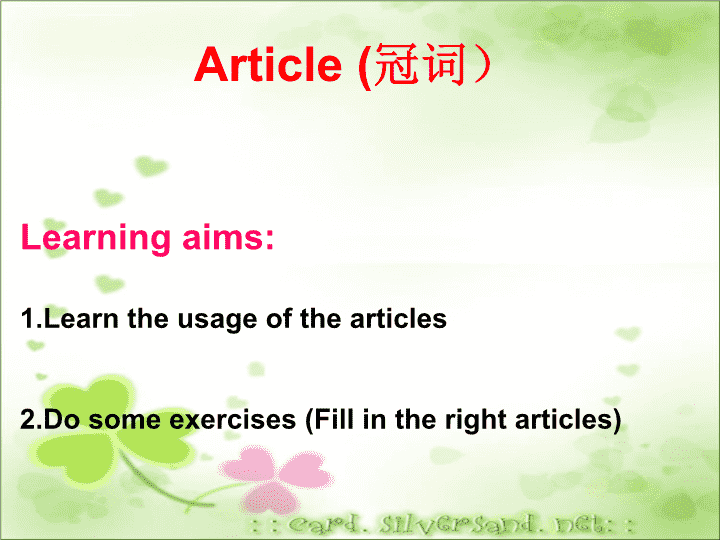 Article (冠词）

Learning aims:

1.Learn the usage of the articles

2.Do some exercises (Fill in the right articles)

: : card. silversand. net: :